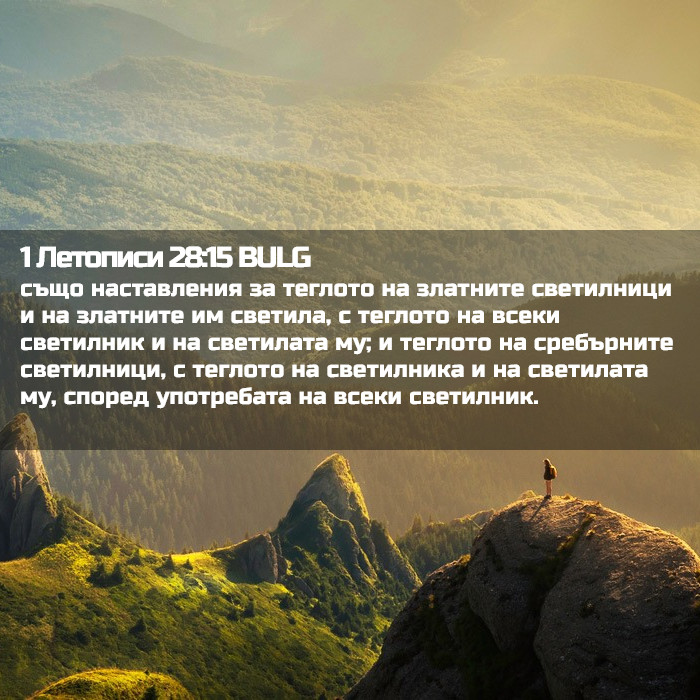 1 Летописи 28:15 BULG
също наставления за теглото на златните светилници и на златните им светила, с теглото на всеки светилник и на светилата му; и теглото на сребърните светилници, с теглото на светилника и на светилата му, според употребата на всеки светилник.